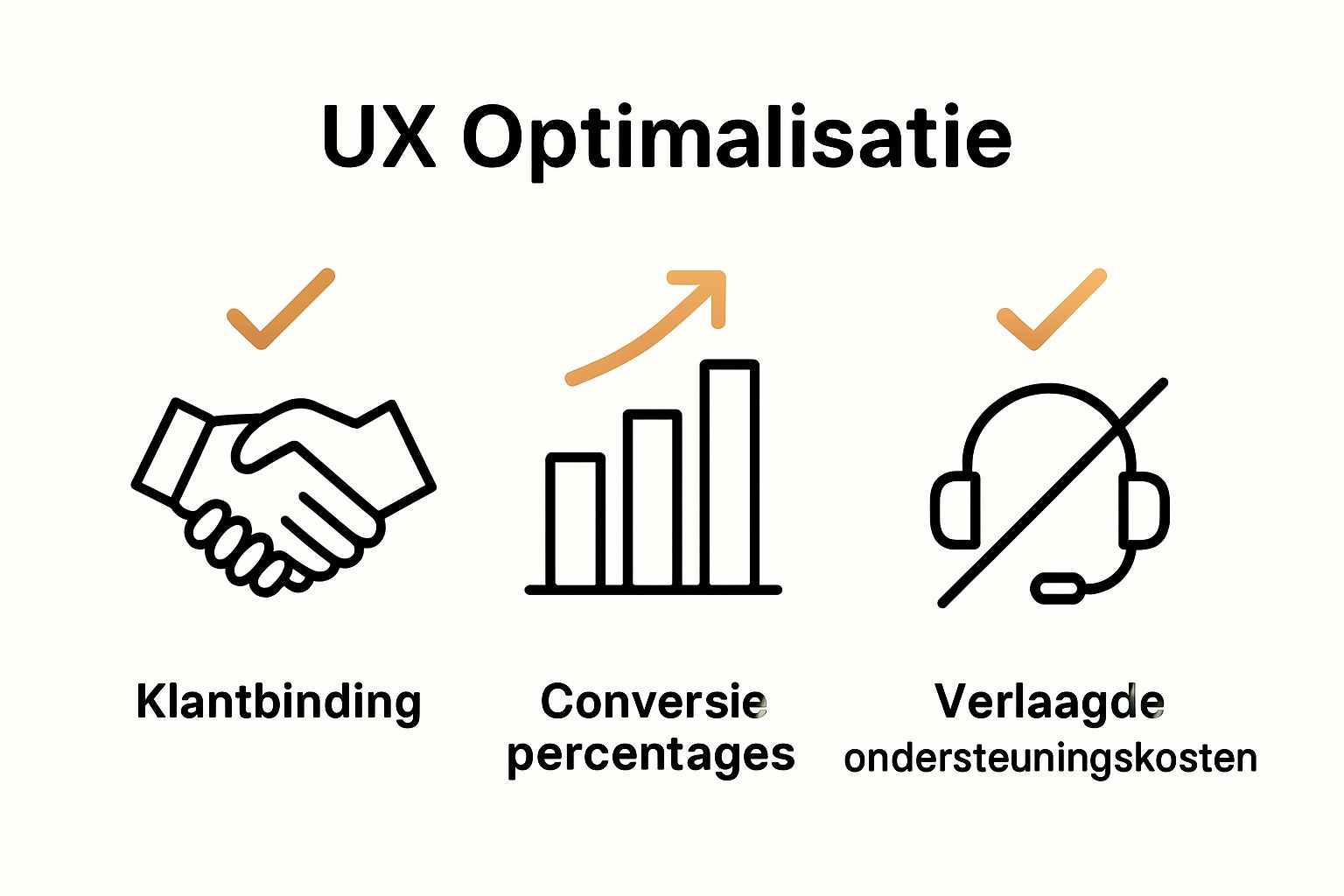 UX Optimalisatie

Klantbinding

Conversie percentages

Verlaagde ondersteuningskosten